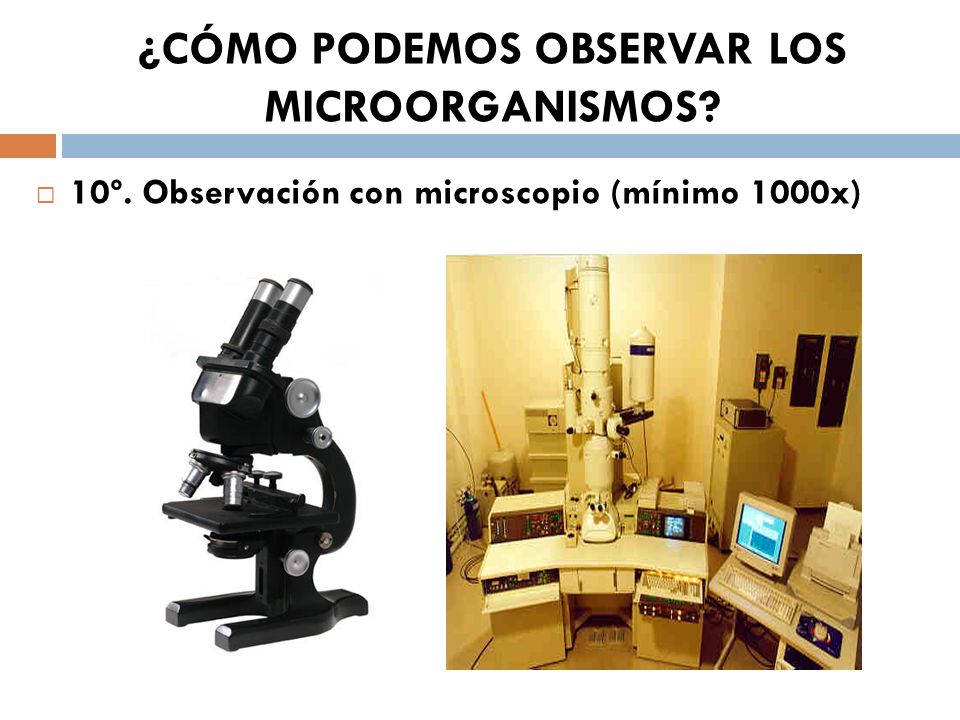 ¿CÓMO PODEMOS OBSERVAR LOS MICROORGANISMOS?

10º. Observación con microscopio (mínimo 1000x)